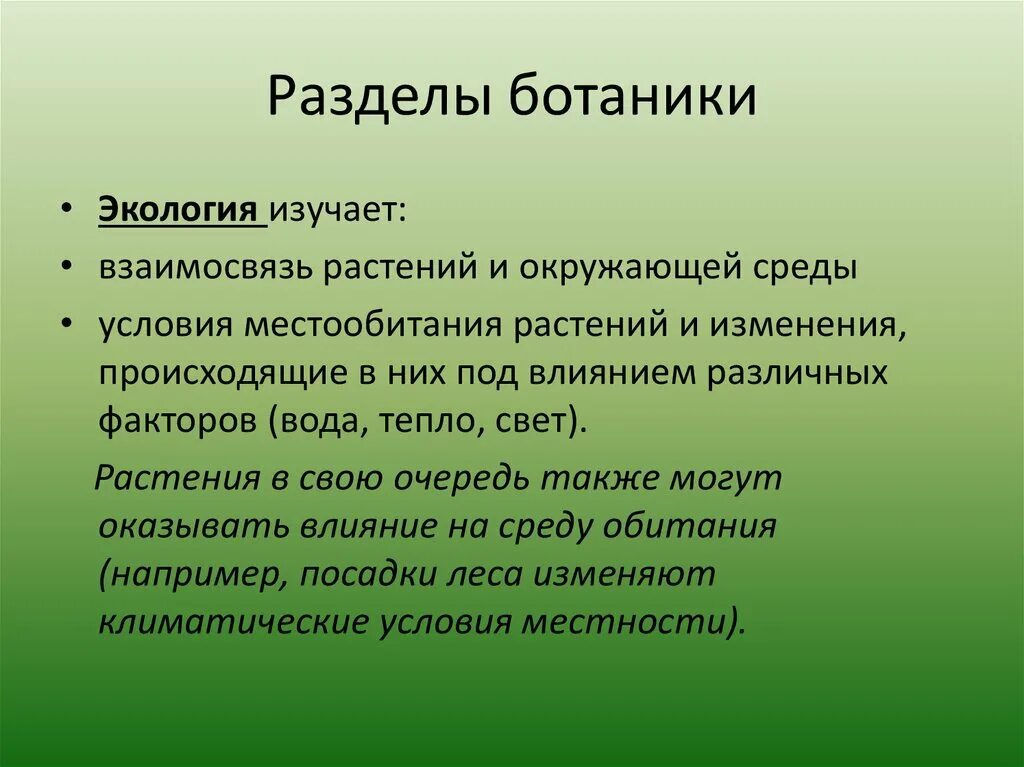 Разделы ботаники

• Экология изучает:
• взаимосвязь растений и окружающей среды
• условия местообитания растений и изменения, происходящие в них под влиянием различных факторов (вода, тепло, свет).

Растения в свою очередь также могут оказывать влияние на среду обитания (например, посадки леса изменяют климатические условия местности).